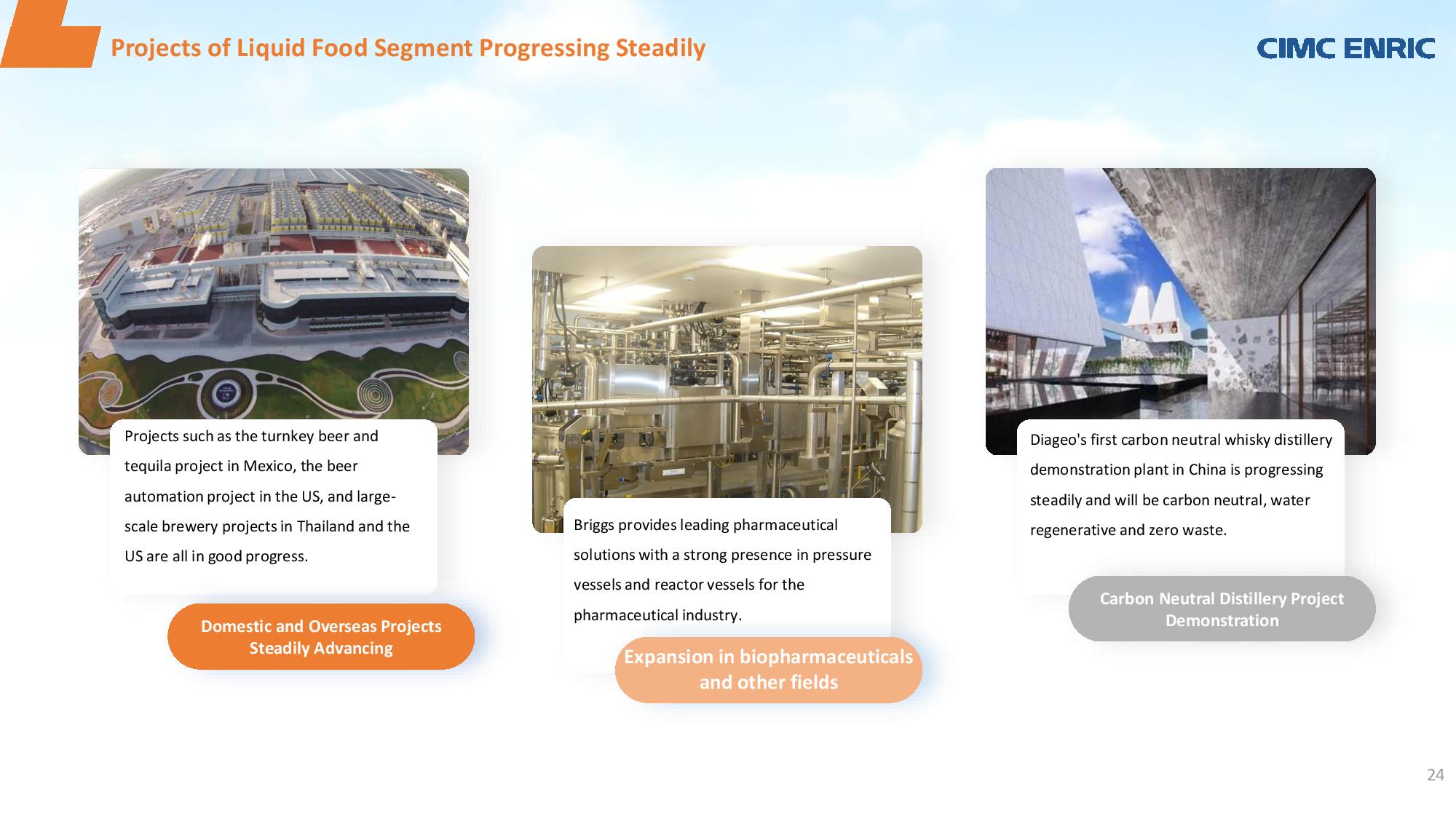 Projects of Liquid Food Segment Progressing Steadily

CIMC ENRIC

Projects such as the turnkey beer and tequila project in Mexico, the beer automation project in the US, and large-scale brewery projects in Thailand and the US are all in good progress.

Domestic and Overseas Projects Steadily Advancing

Briggs provides leading pharmaceutical solutions with a strong presence in pressure vessels and reactor vessels for the pharmaceutical industry.

Expansion in biopharmaceuticals and other fields

Diageo's first carbon neutral whisky distillery demonstration plant in China is progressing steadily and will be carbon neutral, water regenerative and zero waste.

Carbon Neutral Distillery Project Demonstration

24